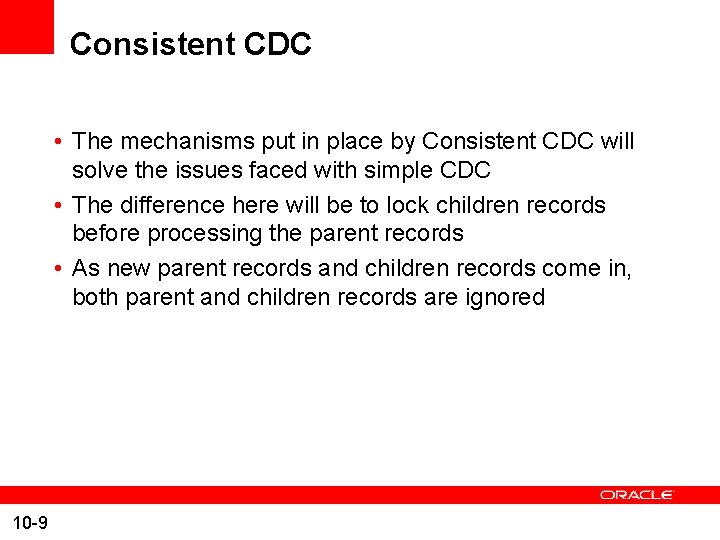 Consistent CDC

• The mechanisms put in place by Consistent CDC will solve the issues faced with simple CDC

• The difference here will be to lock children records before processing the parent records

• As new parent records and children records come in, both parent and children records are ignored

ORACLE

10-9